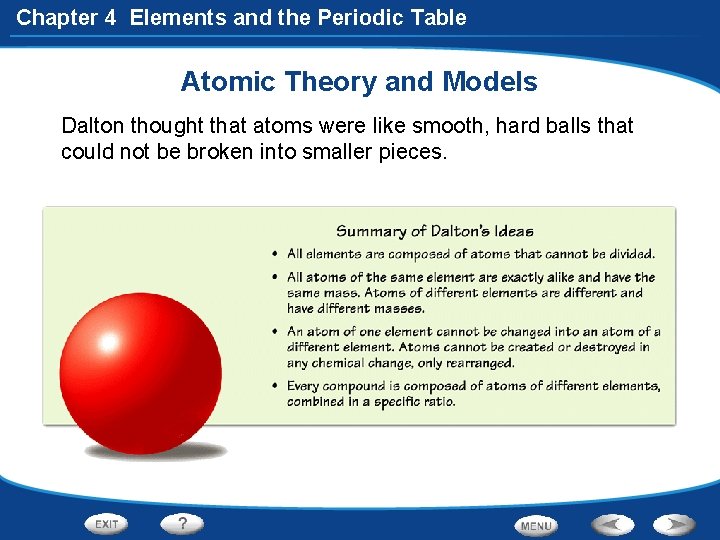 Chapter 4 Elements and the Periodic Table

Atomic Theory and Models

Dalton thought that atoms were like smooth, hard balls that could not be broken into smaller pieces.

Summary of Dalton's Ideas

• All elements are composed of atoms that cannot be divided.

• All atoms of the same element are exactly alike and have the same mass. Atoms of different elements are different and have different masses.

• An atom of one element cannot be changed into an atom of a different element. Atoms cannot be created or destroyed in any chemical change, only rearranged.

• Every compound is composed of atoms of different elements, combined in a specific ratio.

EXIT ? MENU